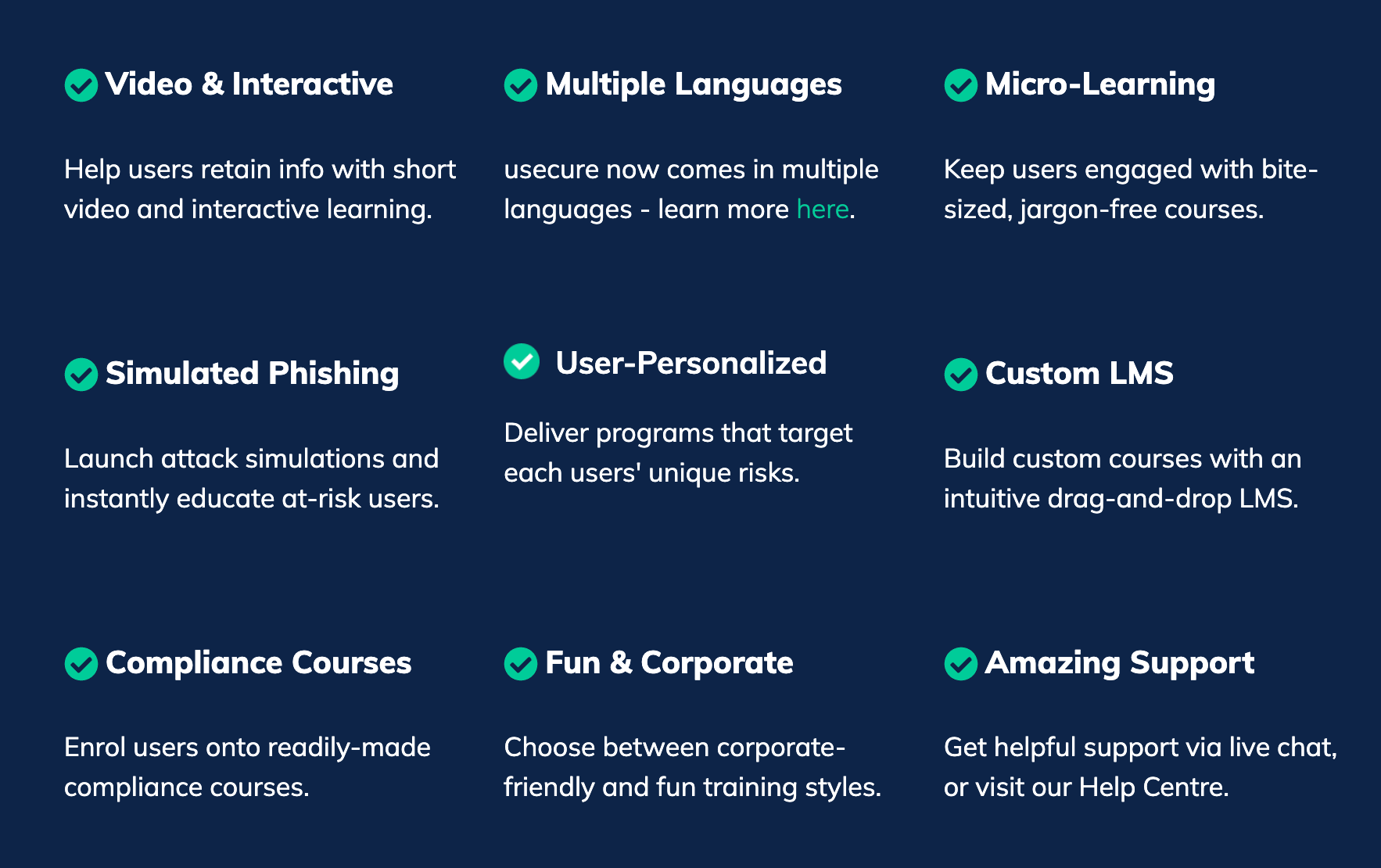 Video & Interactive

Help users retain info with short video and interactive learning.

Multiple Languages

usecure now comes in multiple languages - learn more here.

Micro-Learning

Keep users engaged with bite-sized, jargon-free courses.

Simulated Phishing

Launch attack simulations and instantly educate at-risk users.

User-Personalized

Deliver programs that target each users' unique risks.

Custom LMS

Build custom courses with an intuitive drag-and-drop LMS.

Compliance Courses

Enrol users onto readily-made compliance courses.

Fun & Corporate

Choose between corporate-friendly and fun training styles.

Amazing Support

Get helpful support via live chat, or visit our Help Centre.